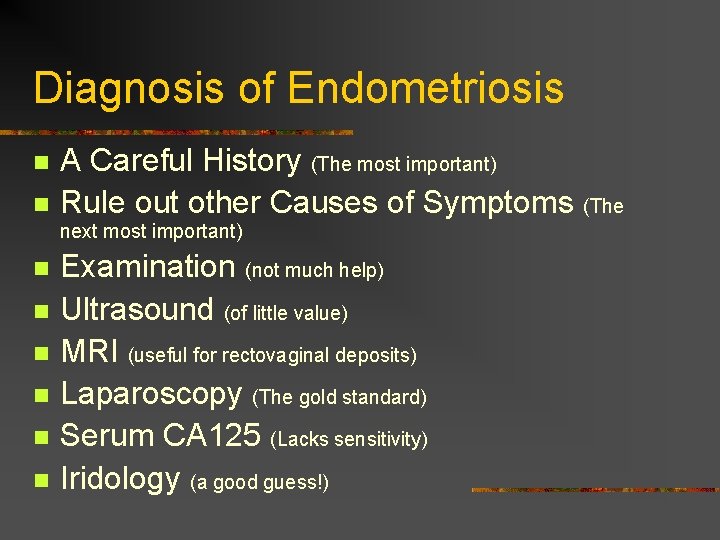 Diagnosis of Endometriosis

- A Careful History (The most important)
- Rule out other Causes of Symptoms (The next most important)
- Examination (not much help)
- Ultrasound (of little value)
- MRI (useful for rectovaginal deposits)
- Laparoscopy (The gold standard)
- Serum CA125 (Lacks sensitivity)
- Iridology (a good guess!)